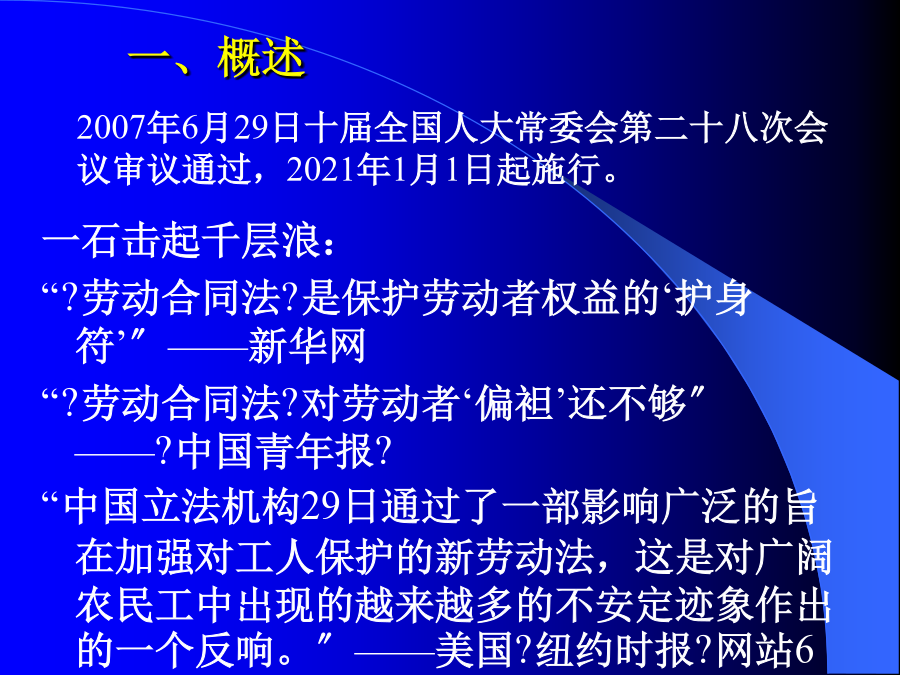 一、概述

2007年6月29日十届全国人大常委会第二十八次会议审议通过，2021年1月1日起施行。

一石击起千层浪：

“?劳动合同法?是保护劳动者权益的‘护身符’″——新华网

“?劳动合同法?对劳动者‘偏袒’还不够″——?中国青年报?

“中国立法机构29日通过了一部影响广泛的旨在加强对工人保护的新劳动法，这是对广阔农民工中出现的越来越多的不安定迹象作出的一个反响。″——美国?纽约时报?网站6